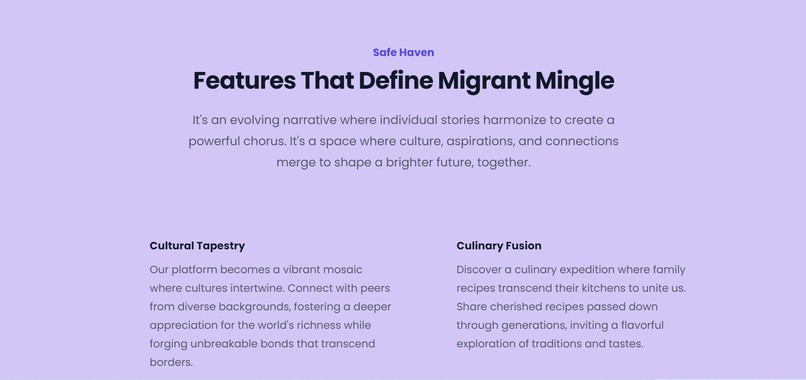 Safe Haven

Features That Define Migrant Mingle

It's an evolving narrative where individual stories harmonize to create a powerful chorus. It's a space where culture, aspirations, and connections merge to shape a brighter future, together.

Cultural Tapestry

Our platform becomes a vibrant mosaic where cultures intertwine. Connect with peers from diverse backgrounds, fostering a deeper appreciation for the world's richness while forging unbreakable bonds that transcend borders.

Culinary Fusion

Discover a culinary expedition where family recipes transcend their kitchens to unite us. Share cherished recipes passed down through generations, inviting a flavorful exploration of traditions and tastes.